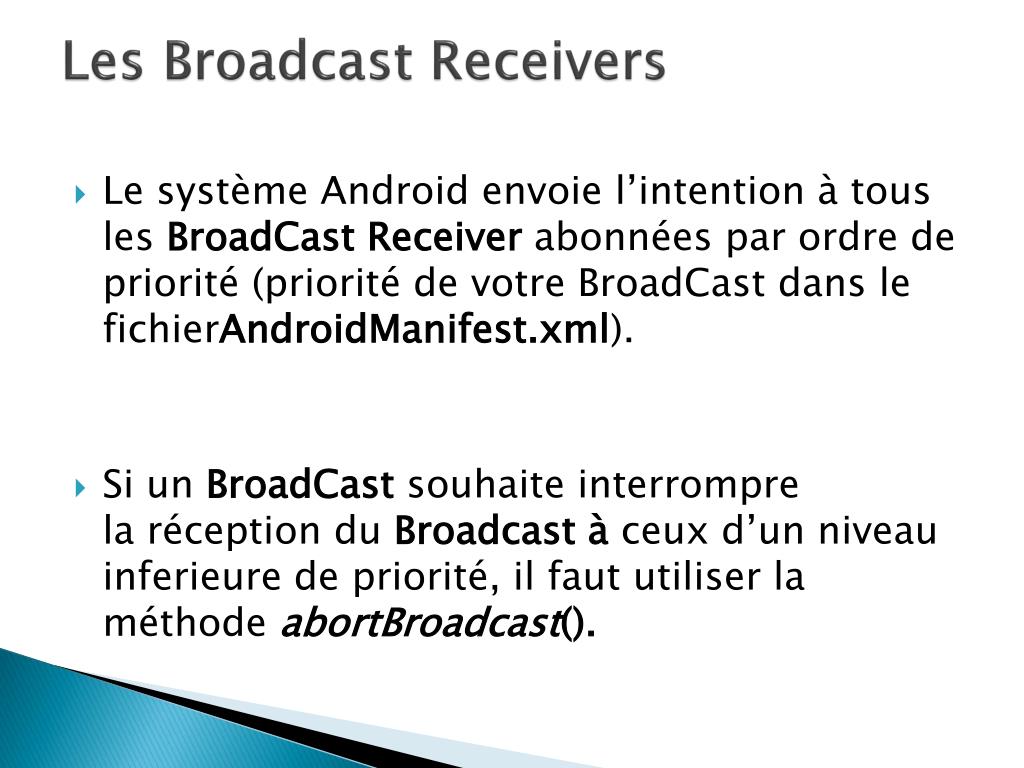 Les Broadcast Receivers

Le système Android envoie l’intention à tous les BroadCast Receiver abonnées par ordre de priorité (priorité de votre BroadCast dans le fichierAndroidManifest.xml).

Si un BroadCast souhaite interrompre la réception du Broadcast à ceux d’un niveau inferieure de priorité, il faut utiliser la méthode abortBroadcast().